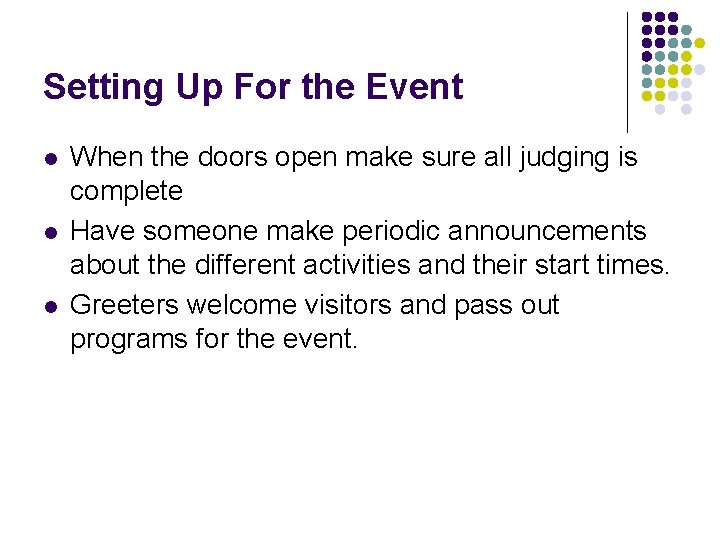 Setting Up For the Event

- When the doors open make sure all judging is complete
- Have someone make periodic announcements about the different activities and their start times.
- Greeters welcome visitors and pass out programs for the event.